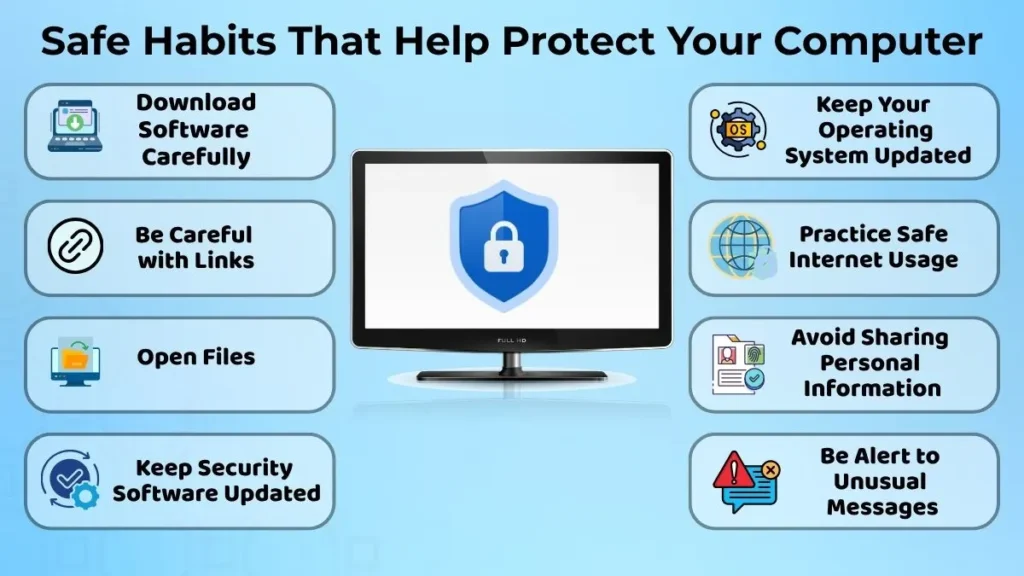 Safe Habits That Help Protect Your Computer

Download Software Carefully

Be Careful with Links

Open Files

Keep Security Software Updated

FULL HD

OS

Keep Your Operating System Updated

Practice Safe Internet Usage

Avoid Sharing Personal Information

Be Alert to Unusual Messages